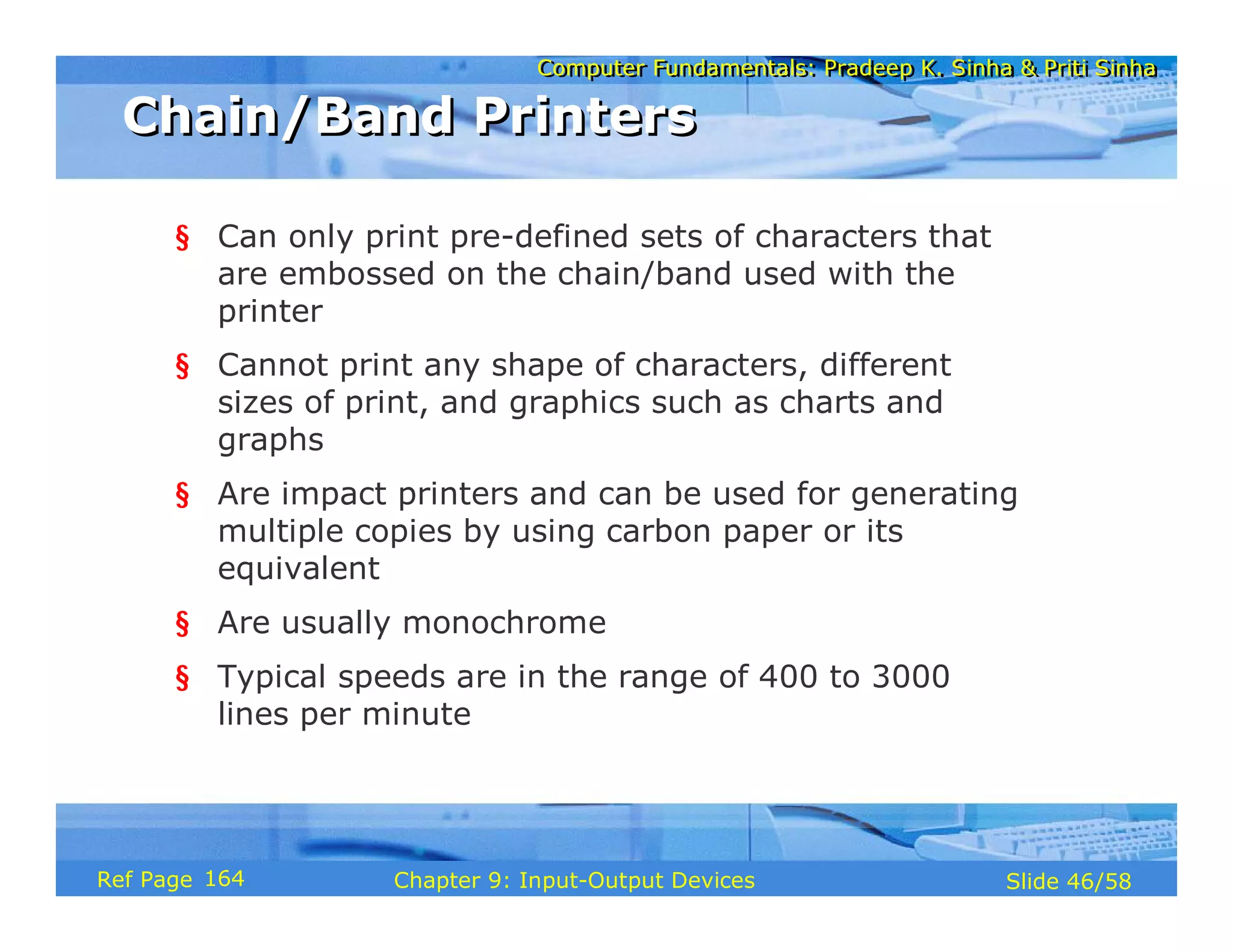 Computer Fundamentals: Pradeep K. Sinha & Priti Sinha

Chain/Band Printers

§ Can only print pre-defined sets of characters that are embossed on the chain/band used with the printer

§ Cannot print any shape of characters, different sizes of print, and graphics such as charts and graphs

§ Are impact printers and can be used for generating multiple copies by using carbon paper or its equivalent

§ Are usually monochrome

§ Typical speeds are in the range of 400 to 3000 lines per minute

Ref Page 164

Chapter 9: Input-Output Devices

Slide 46/58